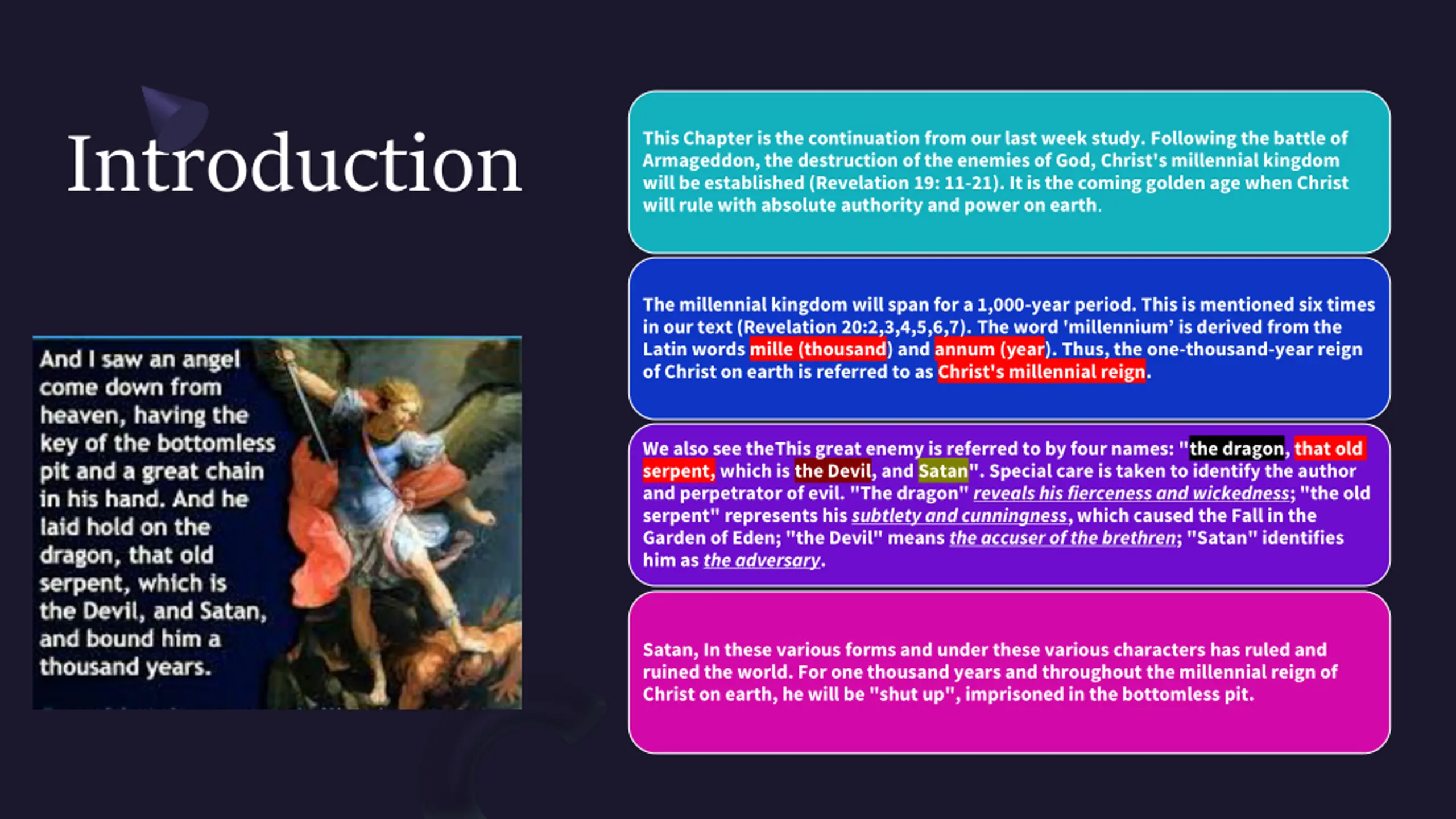 Introduction

And I saw an angel come down from heaven, having the key of the bottomless pit and a great chain in his hand. And he laid hold on the dragon, that old serpent, which is the Devil, and Satan, and bound him a thousand years.

This Chapter is the continuation from our last week study. Following the battle of Armageddon, the destruction of the enemies of God, Christ's millennial kingdom will be established (Revelation 19: 11-21). It is the coming golden age when Christ will rule with absolute authority and power on earth.

The millennial kingdom will span for a 1,000-year period. This is mentioned six times in our text (Revelation 20:2,3,4,5,6,7). The word 'millennium' is derived from the Latin words mille (thousand) and annum (year). Thus, the one-thousand-year reign of Christ on earth is referred to as Christ's millennial reign.

We also see theThis great enemy is referred to by four names: "the dragon, that old serpent, which is the Devil, and Satan". Special care is taken to identify the author and perpetrator of evil. "The dragon" reveals his fierceness and wickedness; "the old serpent" represents his subtlety and cunningness, which caused the Fall in the Garden of Eden; "the Devil" means the accuser of the brethren; "Satan" identifies him as the adversary.

Satan, In these various forms and under these various characters has ruled and ruined the world. For one thousand years and throughout the millennial reign of Christ on earth, he will be "shut up", imprisoned in the bottomless pit.